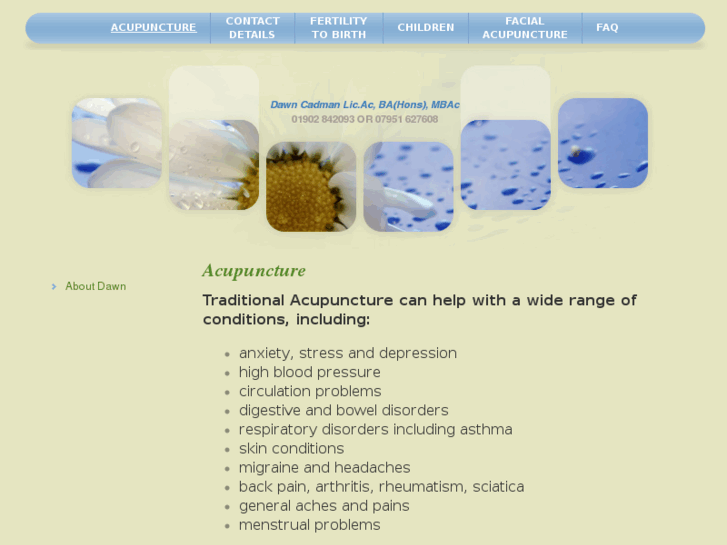 ACUPUNCTURE CONTACT DETAILS FERTILITY TO BIRTH CHILDREN FACIAL ACUPUNCTURE FAQ

Dawn Cadman Lic.Ac, BA(Hons), MBAc
01902 842093 OR 07951 627608

About Dawn

Acupuncture

Traditional Acupuncture can help with a wide range of conditions, including:

- anxiety, stress and depression
- high blood pressure
- circulation problems
- digestive and bowel disorders
- respiratory disorders including asthma
- skin conditions
- migraine and headaches
- back pain, arthritis, rheumatism, sciatica
- general aches and pains
- menstrual problems